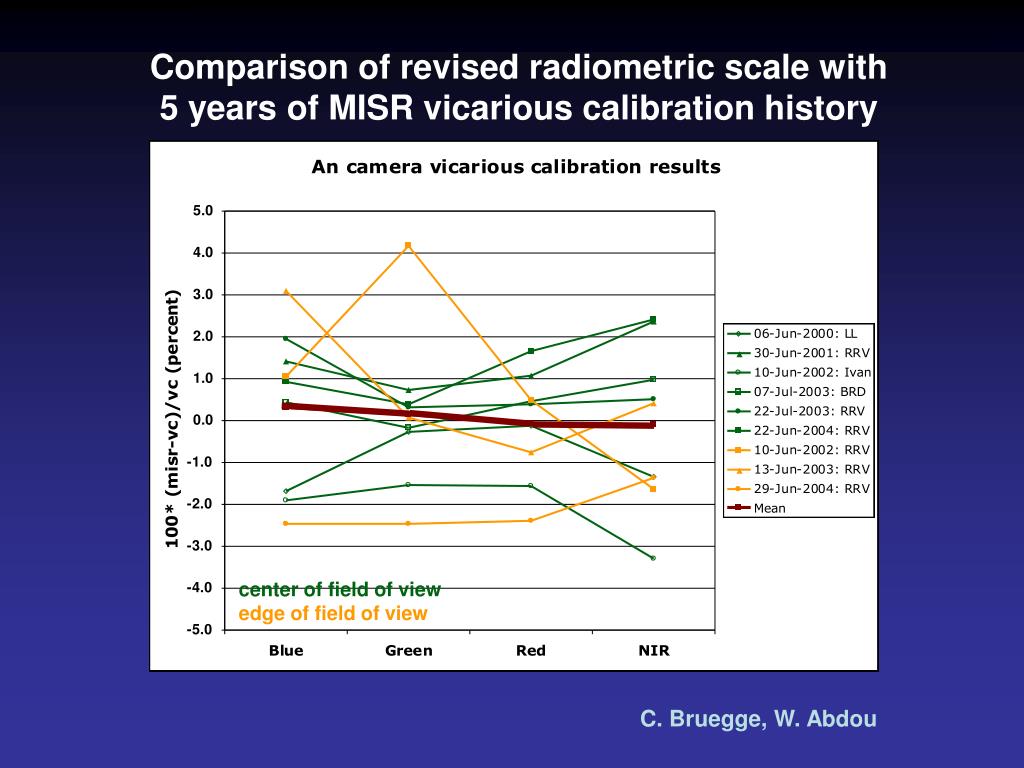 Comparison of revised radiometric scale with 5 years of MISR vicarious calibration history

An camera vicarious calibration results

100* (misr-vc)/vc (percent)

5.0
4.0
3.0
2.0
1.0
0.0
-1.0
-2.0
-3.0
-4.0
-5.0

Blue
Green
Red
NIR

06-Jun-2000: LL
30-Jun-2001: RRV
10-Jun-2002: Ivan
07-Jul-2003: BRD
22-Jul-2003: RRV
22-Jun-2004: RRV
10-Jun-2002: RRV
13-Jun-2003: RRV
29-Jun-2004: RRV
Mean

center of field of view
edge of field of view

C. Bruegge, W. Abdou